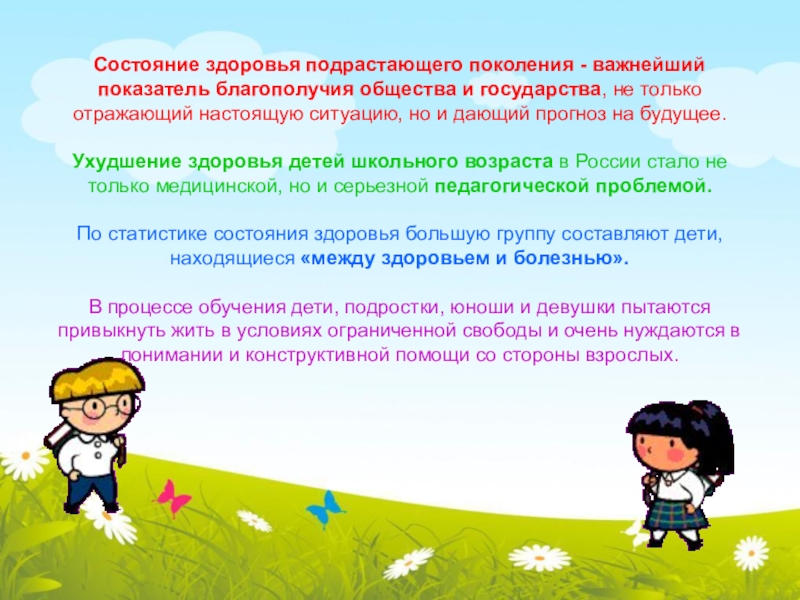 Состояние здоровья подрастающего поколения - важнейший показатель благополучия общества и государства, не только отражающий настоящую ситуацию, но и дающий прогноз на будущее.

Ухудшение здоровья детей школьного возраста в России стало не только медицинской, но и серьезной педагогической проблемой.

По статистике состояния здоровья большую группу составляют дети, находящиеся «между здоровьем и болезнью».

В процессе обучения дети, подростки, юноши и девушки пытаются привыкнуть жить в условиях ограниченной свободы и очень нуждаются в понимании и конструктивной помощи со стороны взрослых.